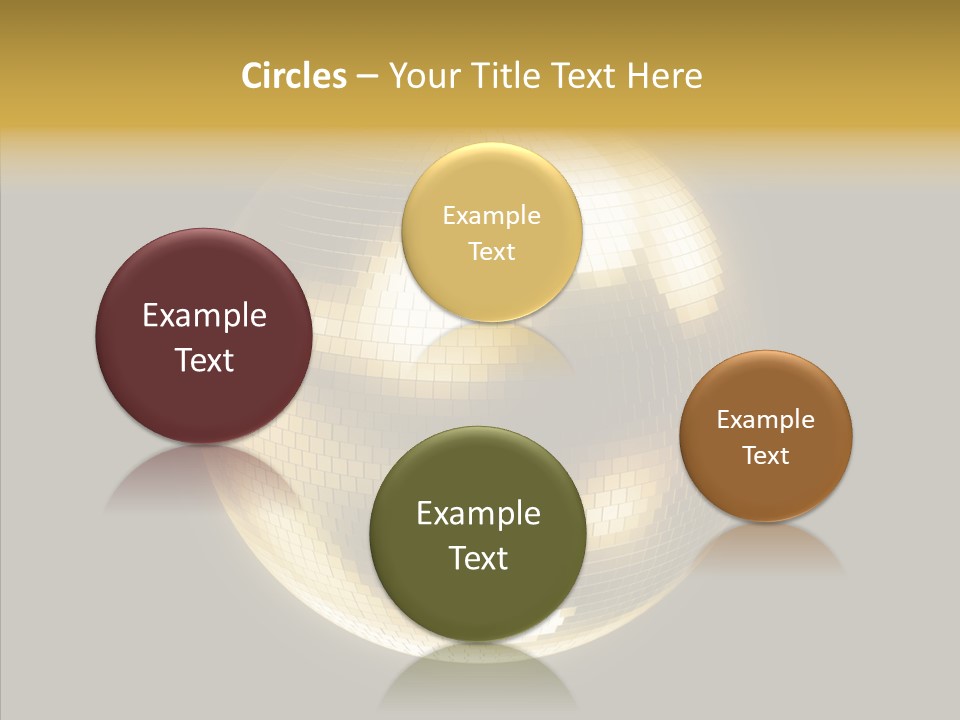 Circles – Your Title Text Here

Example Text

Example Text

Example Text

Example Text